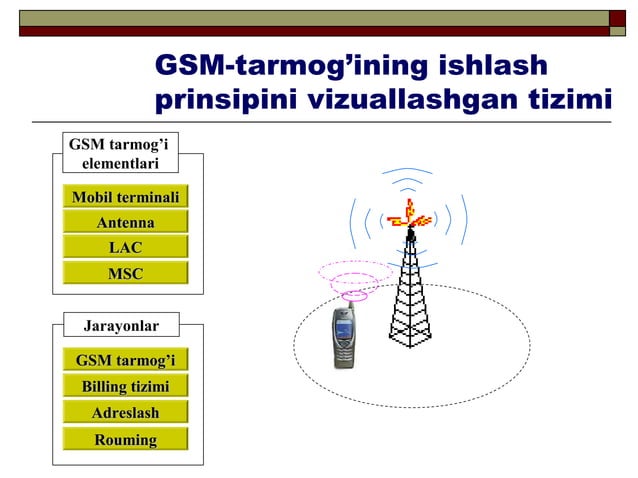 GSM-tarmog’ining ishlash prinsipini vizuallashgan tizimi

GSM tarmog’i elementlari

Mobil terminali

Antenna

LAC

MSC

Jarayonlar

GSM tarmog’i

Billing tizimi

Adreslash

Rouming